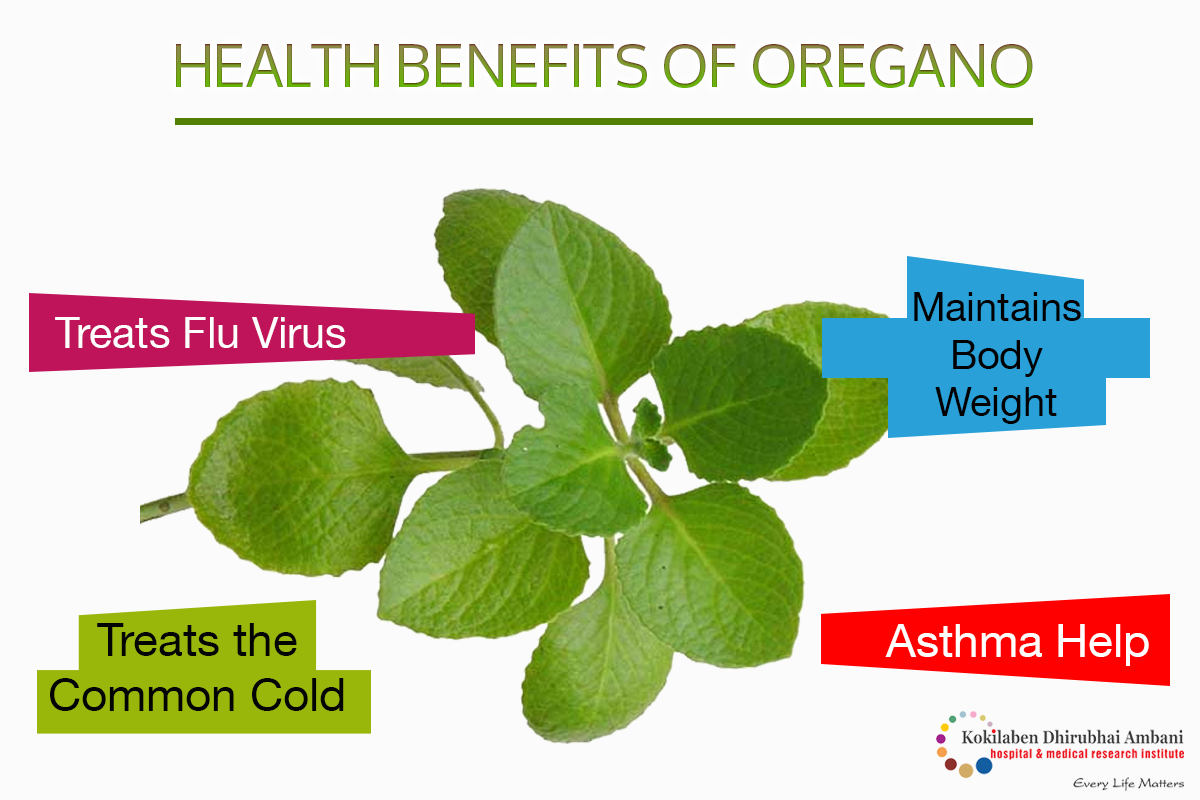 HEALTH BENEFITS OF OREGANO

Treats Flu Virus

Maintains Body Weight

Treats the Common Cold

Asthma Help

Kokilaben Dhirubhai Ambani
hospital & medical research institute
Every Life Matters